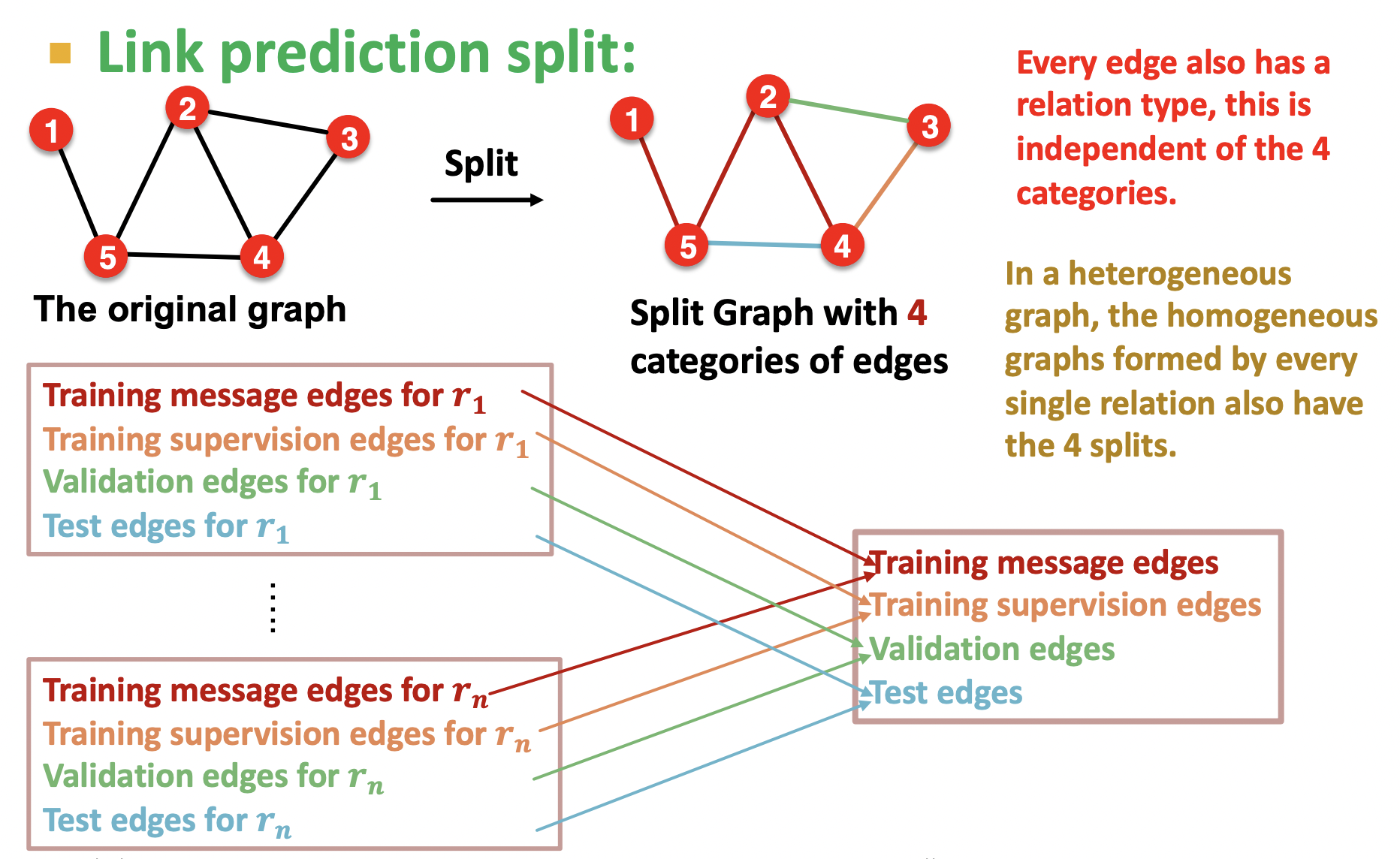 Link prediction split:

1 2 3 5 4

The original graph

Split

1 2 3 5 4

Split Graph with 4 categories of edges

Every edge also has a relation type, this is independent of the 4 categories.

In a heterogeneous graph, the homogeneous graphs formed by every single relation also have the 4 splits.

Training message edges for $r_1$
Training supervision edges for $r_1$
Validation edges for $r_1$
Test edges for $r_1$

⋮

Training message edges for $r_n$
Training supervision edges for $r_n$
Validation edges for $r_n$
Test edges for $r_n$

Training message edges
Training supervision edges
Validation edges
Test edges